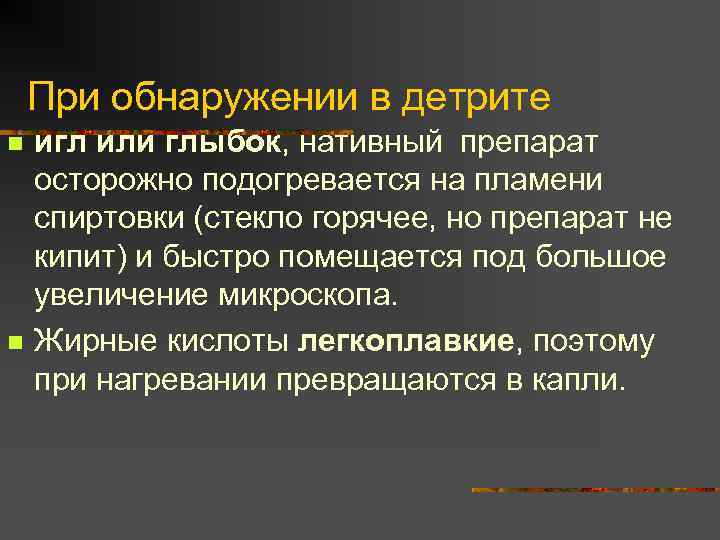 При обнаружении в детрите

игл или глыбок, нативный препарат осторожно подогревается на пламени спиртовки (стекло горячее, но препарат не кипит) и быстро помещается под большое увеличение микроскопа.

Жирные кислоты легкоплавкие, поэтому при нагревании превращаются в капли.